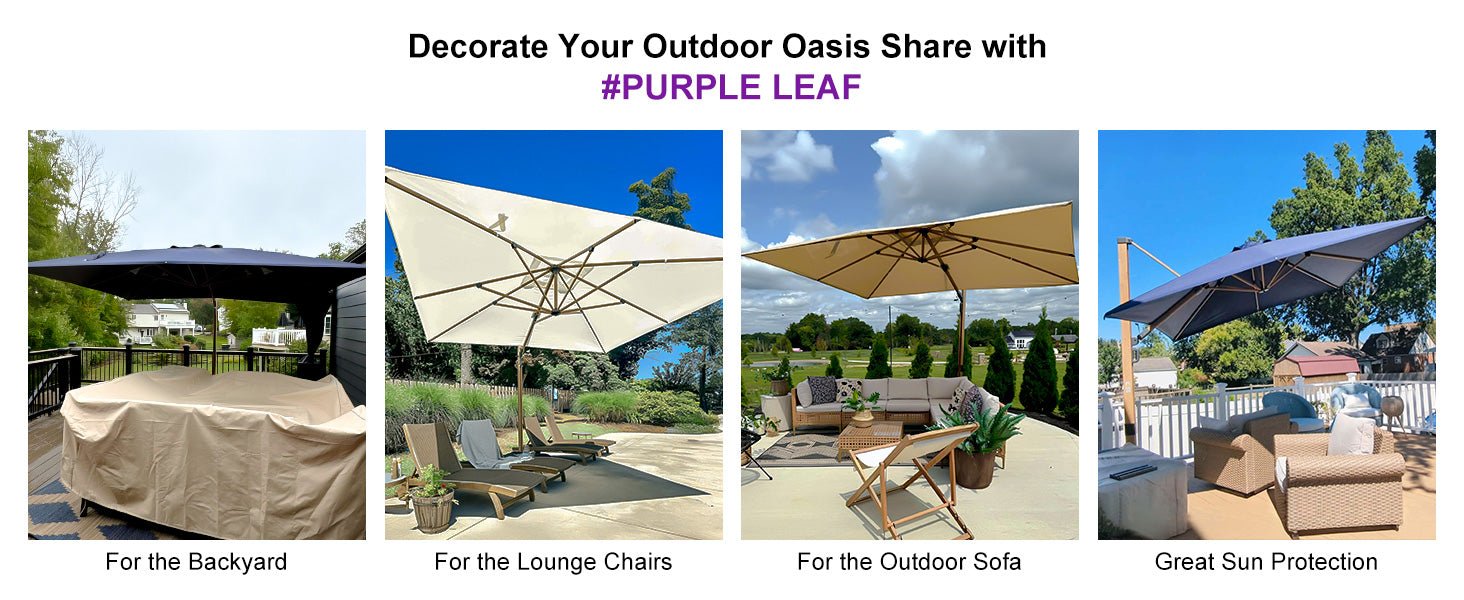 Decorate Your Outdoor Oasis Share with
#PURPLE LEAF

For the Backyard

For the Lounge Chairs

For the Outdoor Sofa

Great Sun Protection